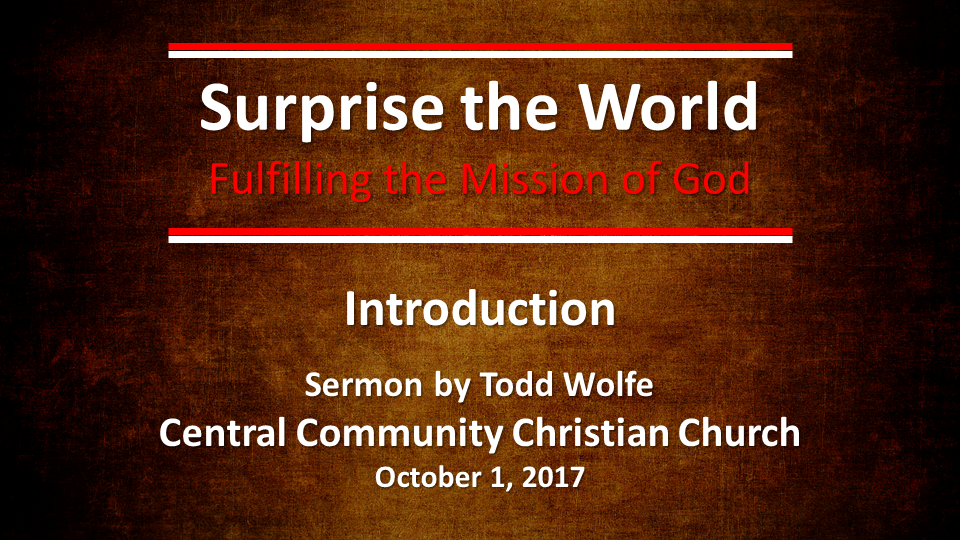 Surprise the World

Fulfilling the Mission of God

Introduction

Sermon by Todd Wolfe

Central Community Christian Church

October 1, 2017